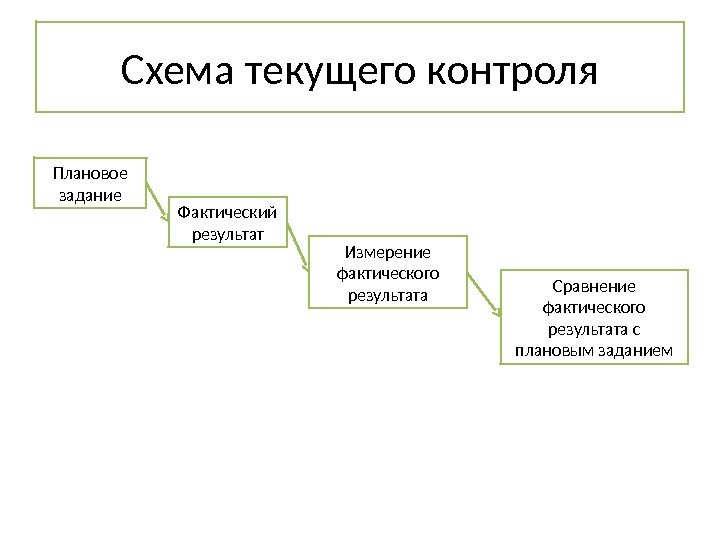 Схема текущего контроля

Плановое задание

Фактический результат

Измерение фактического результата

Сравнение фактического результата с плановым заданием